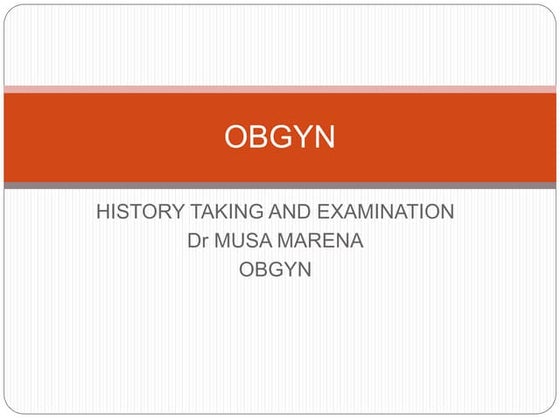 OBGYN

HISTORY TAKING AND EXAMINATION
Dr MUSA MARENA
OBGYN